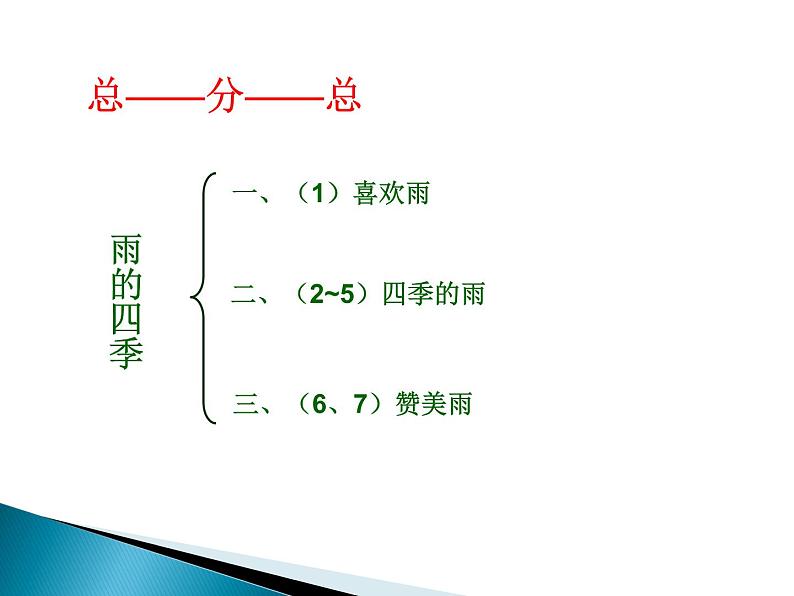 总——分——总

雨的四季

一、（1）喜欢雨

二、（2~5）四季的雨

三、（6、7）赞美雨